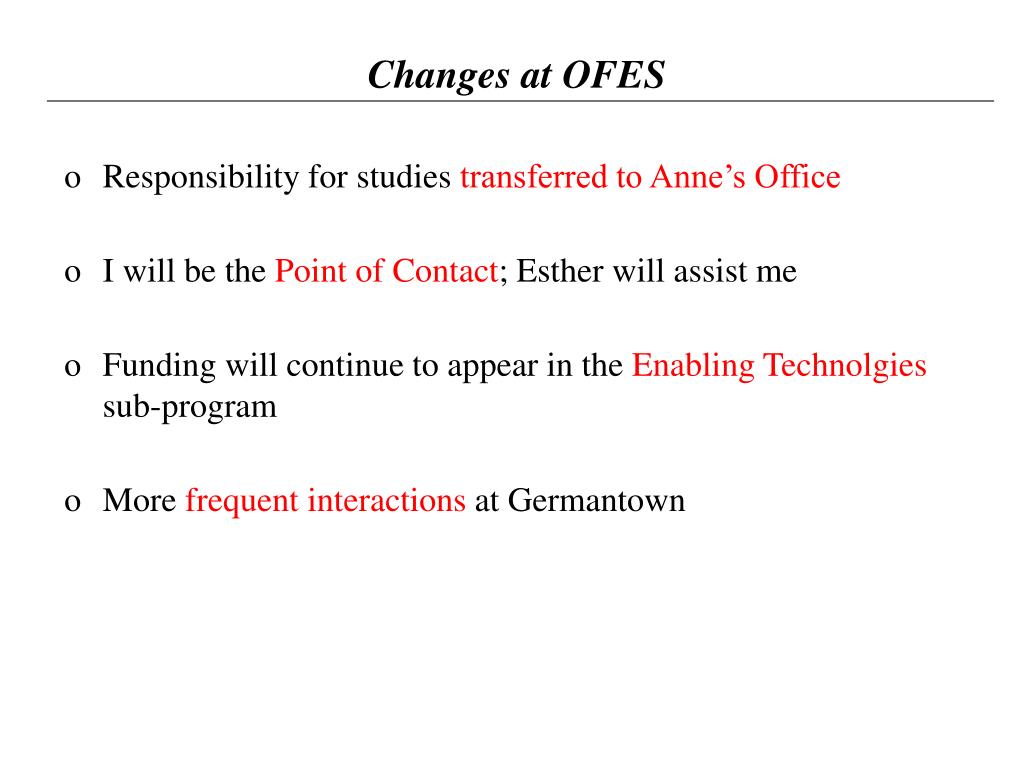 Changes at OFES

o Responsibility for studies transferred to Anne’s Office

o I will be the Point of Contact; Esther will assist me

o Funding will continue to appear in the Enabling Technolgies sub-program

o More frequent interactions at Germantown